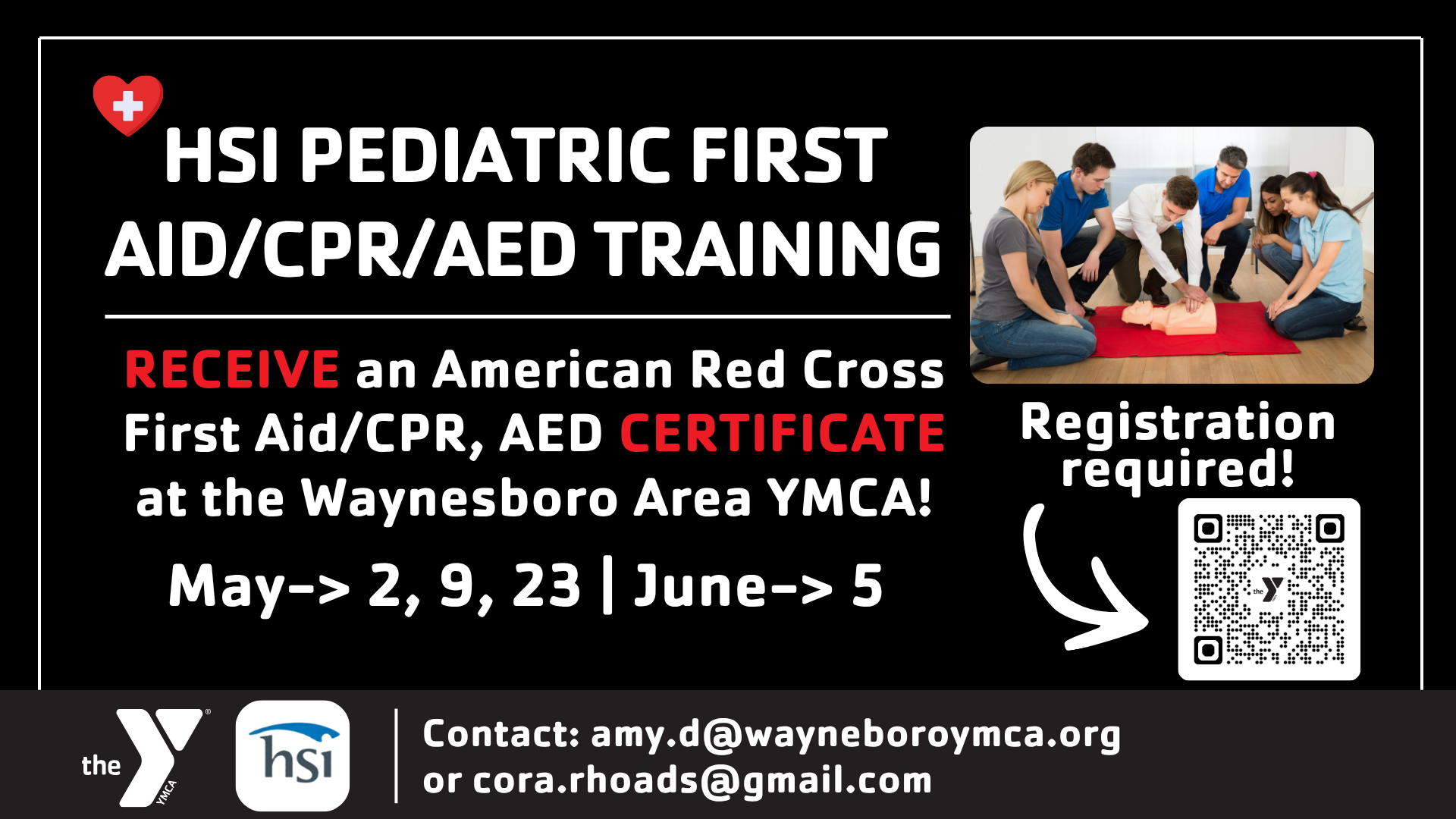 HSI PEDIATRIC FIRST AID/CPR/AED TRAINING

RECEIVE an American Red Cross First Aid/CPR, AED CERTIFICATE at the Waynesboro Area YMCA!

May-> 2, 9, 23 | June-> 5

Registration required!

the

the YMCA

hsi

Contact: amy.d@wayneboroymca.org or cora.rhoads@gmail.com